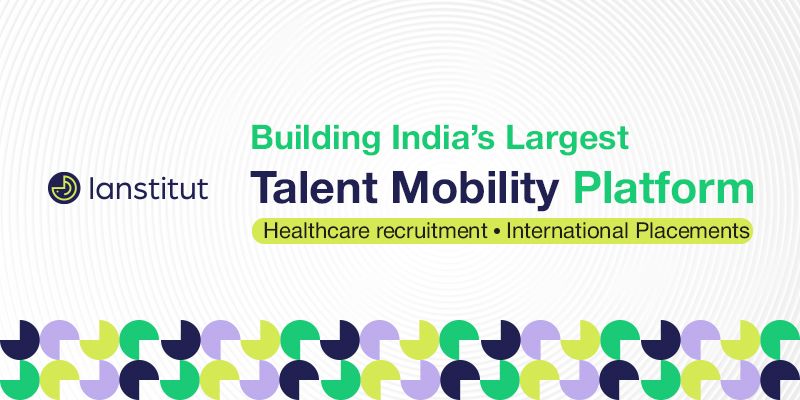 lanstitut

Building India's Largest

Talent Mobility Platform

Healthcare recruitment • International Placements